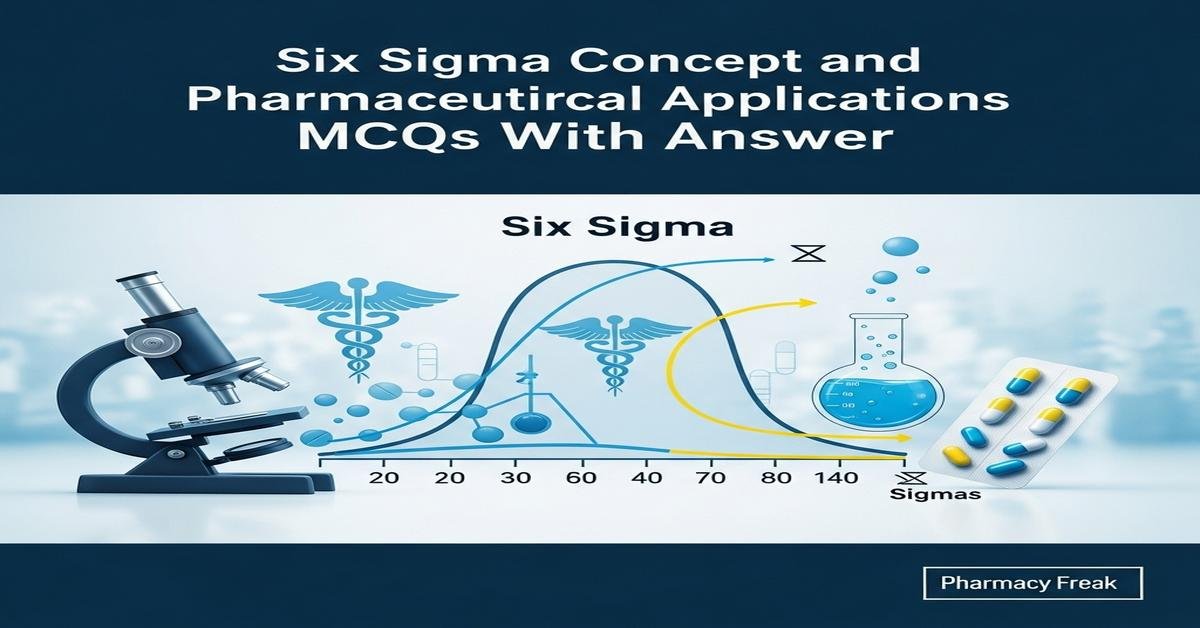 Six Sigma Concept and Pharmaceutircal Applications MCQs With Answer

Six Sigma

20 20 30 60 40 70 80 140

Sigmas

Pharmacy Freak